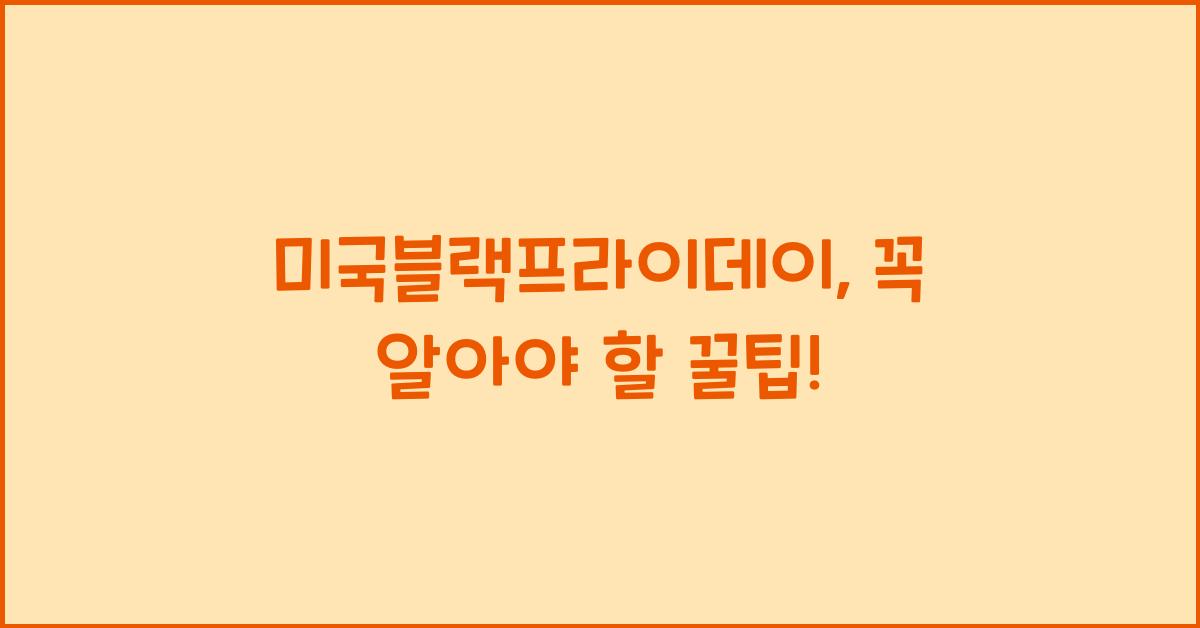 미국블랙프라이데이, 꼭 알아야 할 꿀팁!